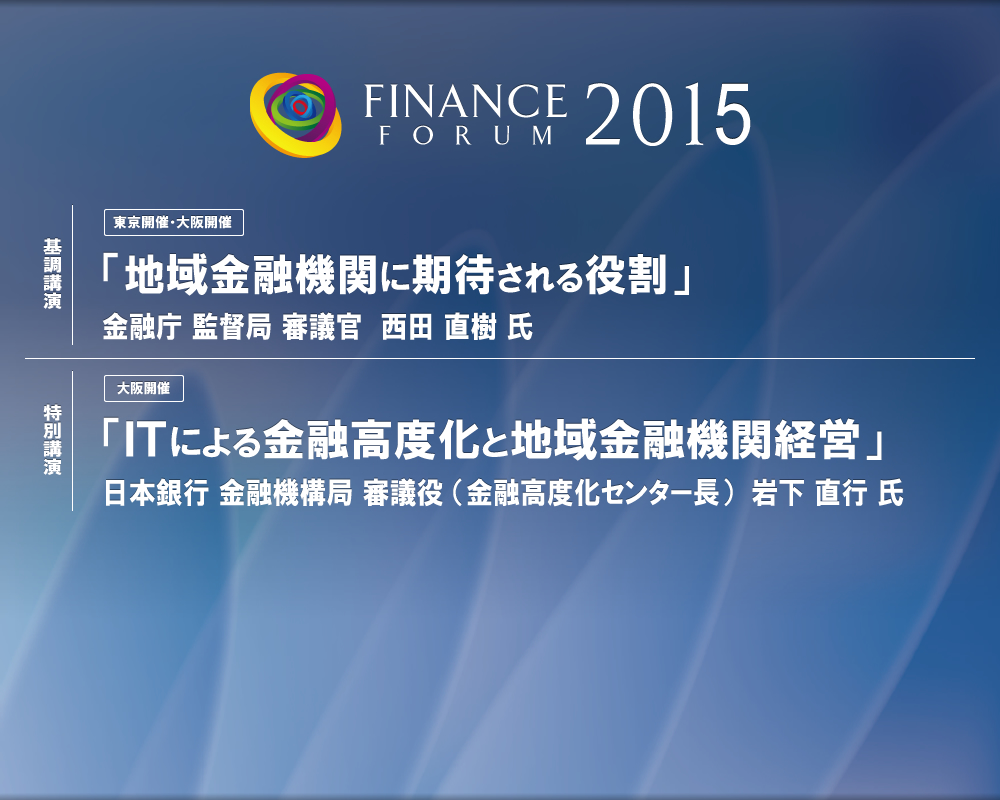 FINANCE FORUM 2015

基調講演

東京開催・大阪開催

「地域金融機関に期待される役割」

金融庁 監督局 審議官 西田 直樹 氏

特別講演

大阪開催

「ITによる金融高度化と地域金融機関経営」

日本銀行 金融機構局 審議役（金融高度化センター長） 岩下 直行 氏